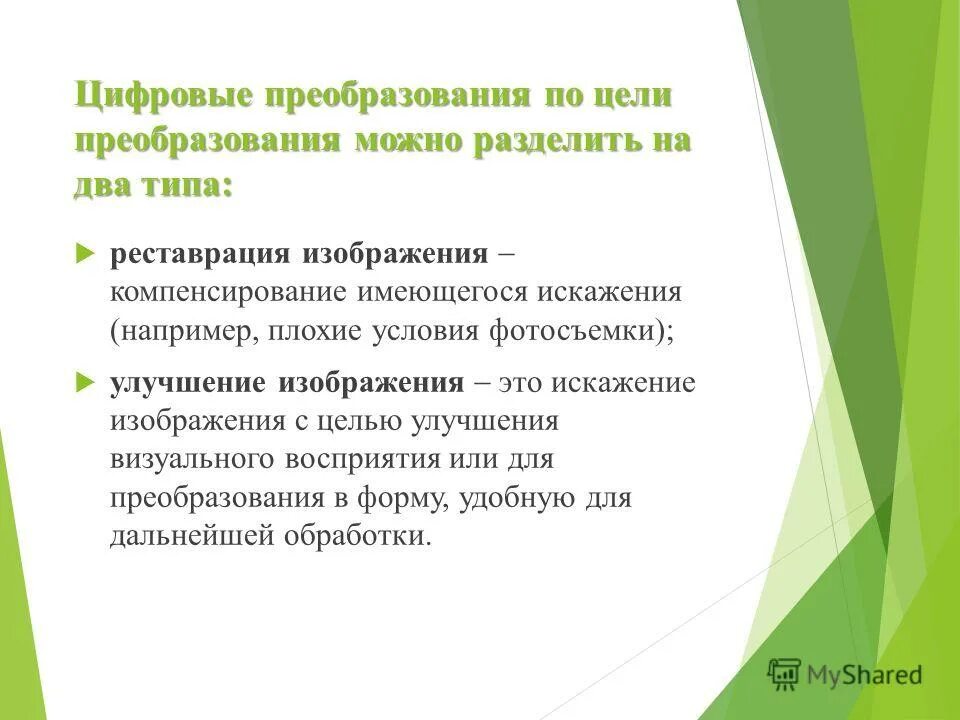 Цифровые преобразования по цели преобразования можно разделить на два типа:

реставрация изображения – компенсирование имеющегося искажения (например, плохие условия фотосъемки);

улучшение изображения – это искажение изображения с целью улучшения визуального восприятия или для преобразования в форму, удобную для дальнейшей обработки.

MyShared